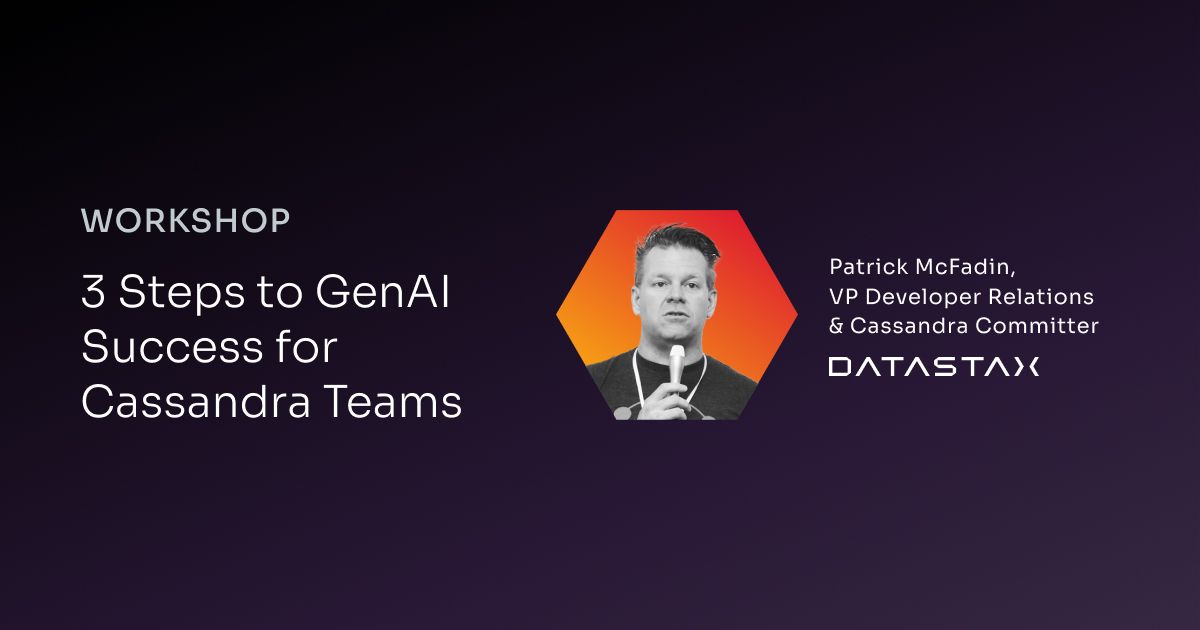 WORKSHOP

3 Steps to GenAI Success for Cassandra Teams

Patrick McFadin,
VP Developer Relations
& Cassandra Committer

DATASTAX